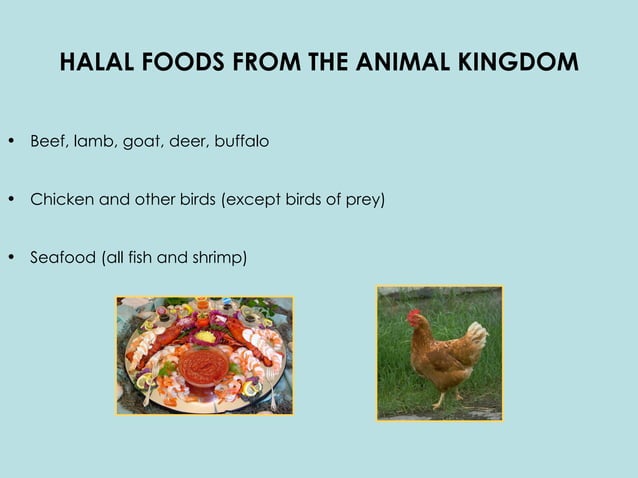 HALAL FOODS FROM THE ANIMAL KINGDOM

• Beef, lamb, goat, deer, buffalo

• Chicken and other birds (except birds of prey)

• Seafood (all fish and shrimp)